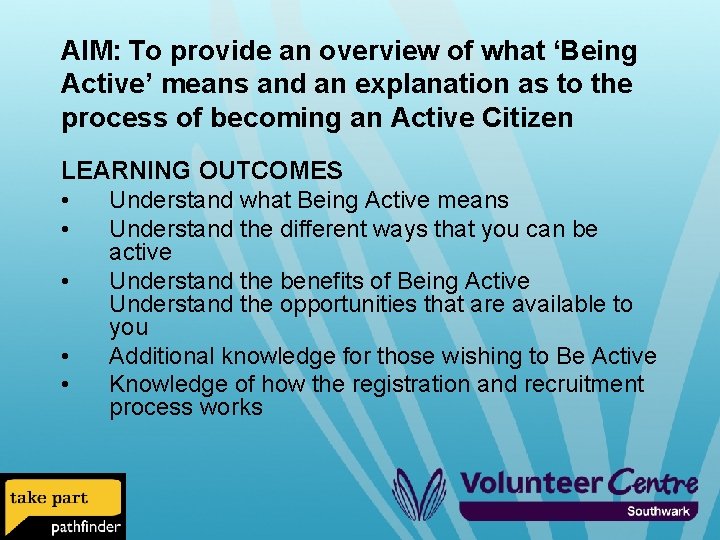 AIM: To provide an overview of what ‘Being Active’ means and an explanation as to the process of becoming an Active Citizen

LEARNING OUTCOMES
• Understand what Being Active means
• Understand the different ways that you can be active
• Understand the benefits of Being Active
Understand the opportunities that are available to you
• Additional knowledge for those wishing to Be Active
• Knowledge of how the registration and recruitment process works

take part
pathfinder

Volunteer Centre
Southwark